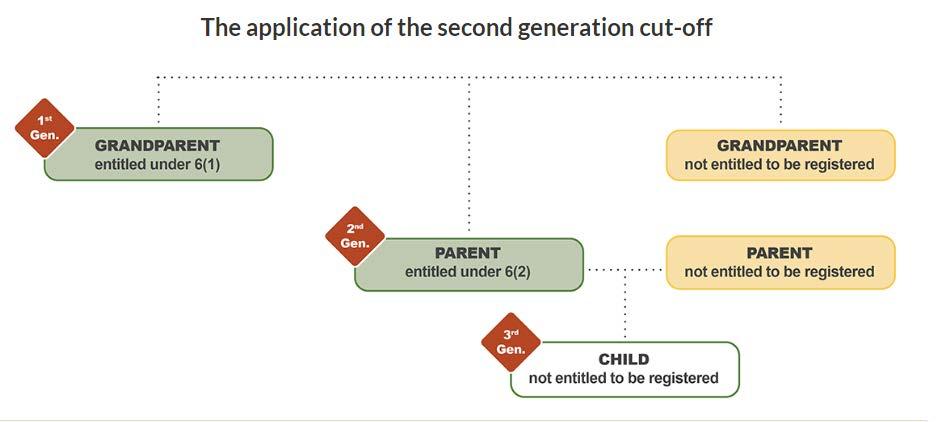 The application of the second generation cut-off

1st Gen.

GRANDPARENT
entitled under 6(1)

GRANDPARENT
not entitled to be registered

2nd Gen.

PARENT
entitled under 6(2)

PARENT
not entitled to be registered

3rd Gen.

CHILD
not entitled to be registered